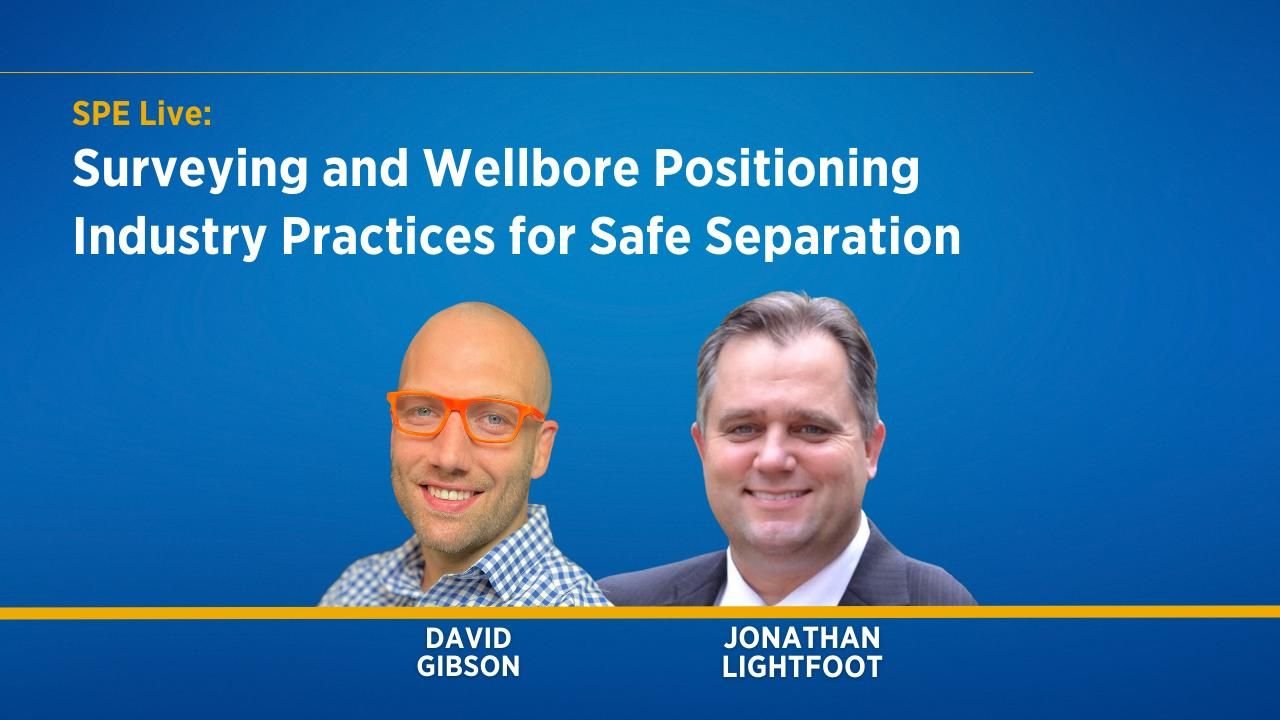 SPE Live:
Surveying and Wellbore Positioning Industry Practices for Safe Separation

DAVID GIBSON

JONATHAN LIGHTFOOT